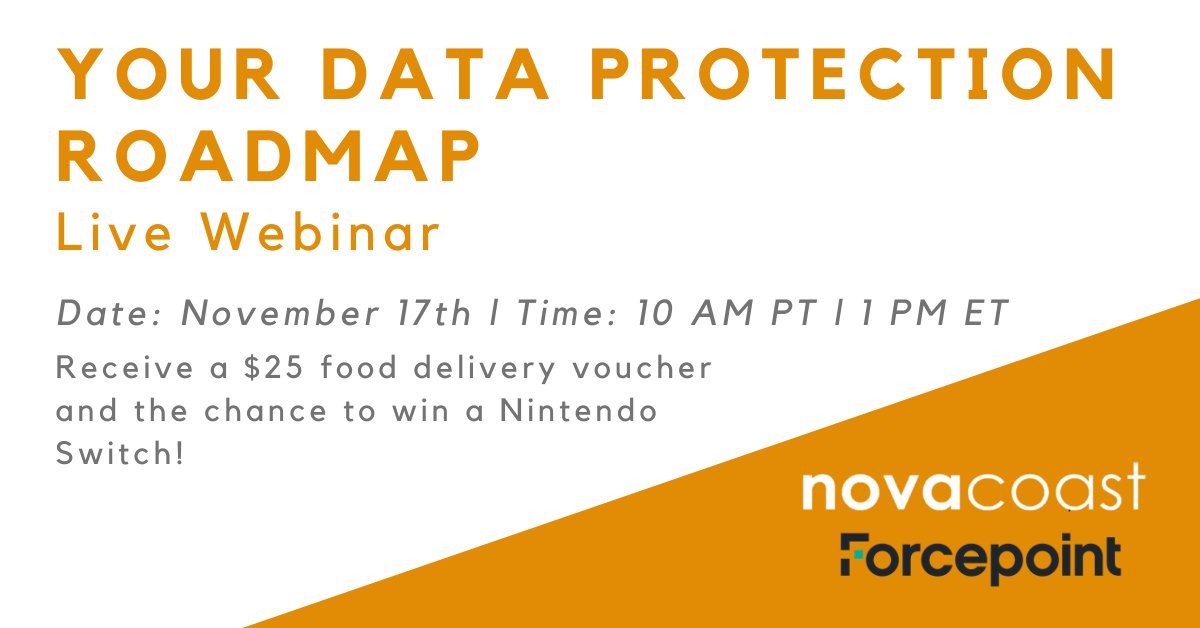 YOUR DATA PROTECTION ROADMAP
Live Webinar

Date: November 17th | Time: 10 AM PT | 1 PM ET

Receive a \$25 food delivery voucher and the chance to win a Nintendo Switch!

novacoast

Forcepoint